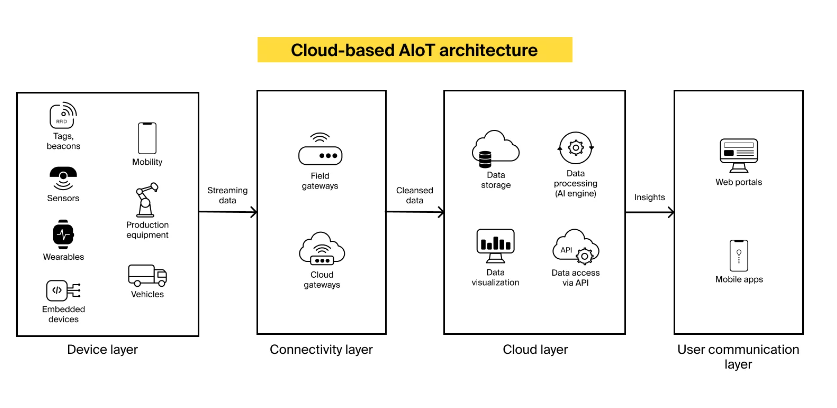 Cloud-based AIoT architecture

RFID
Tags, beacons

Sensors

Wearables

Embedded devices

Mobility

Production equipment

Vehicles

Device layer

Streaming data

Field gateways

Cloud gateways

Connectivity layer

Cleansed data

Data storage

Data processing (AI engine)

Data visualization

API
Data access via API

Cloud layer

Insights

Web portals

Mobile apps

User communication layer